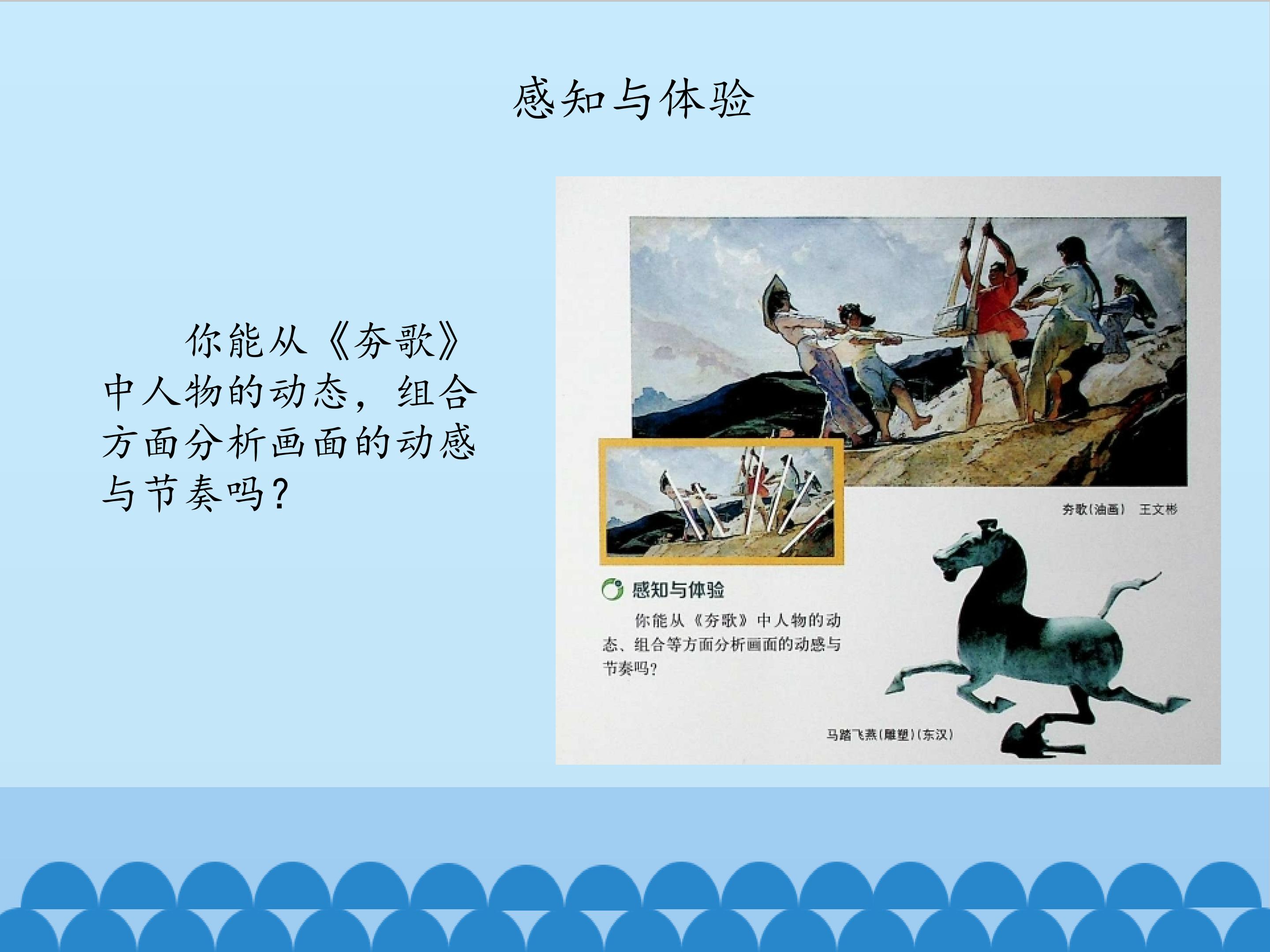 感知与体验

你能从《夯歌》中人物的动态，组合方面分析画面的动感与节奏吗？

夯歌（油画） 王文彬

感知与体验

你能从《夯歌》中人物的动态、组合等方面分析画面的动感与节奏吗？

马踏飞燕（雕塑）（东汉）